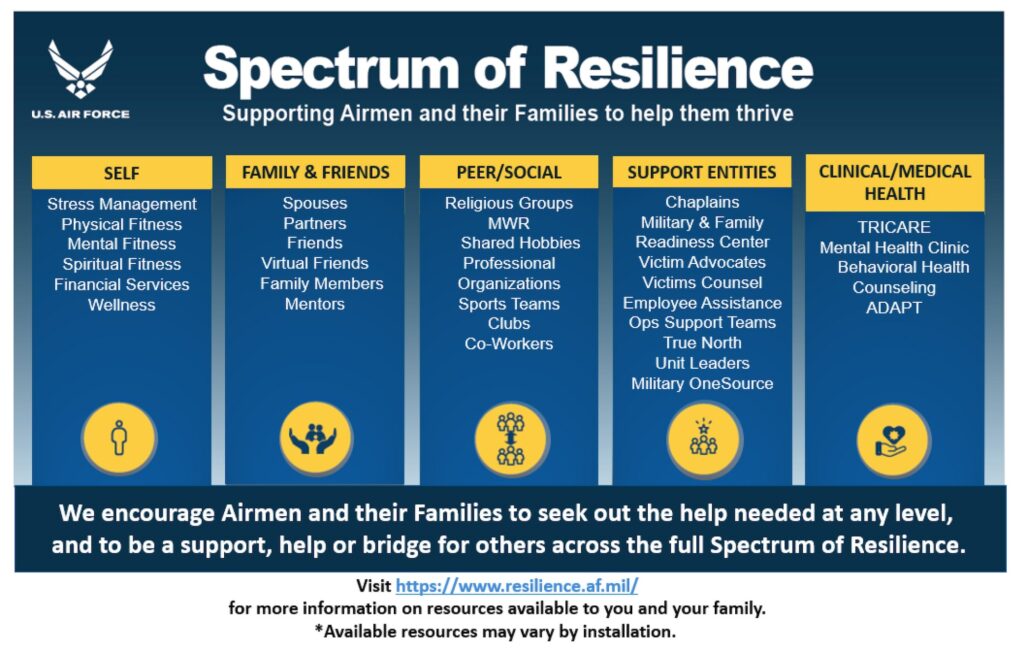 U.S. AIR FORCE

Spectrum of Resilience

Supporting Airmen and their Families to help them thrive

SELF
Stress Management
Physical Fitness
Mental Fitness
Spiritual Fitness
Financial Services
Wellness

FAMILY & FRIENDS
Spouses
Partners
Friends
Virtual Friends
Family Members
Mentors

PEER/SOCIAL
Religious Groups
MWR
Shared Hobbies
Professional Organizations
Sports Teams
Clubs
Co-Workers

SUPPORT ENTITIES
Chaplains
Military & Family Readiness Center
Victim Advocates
Victims Counsel
Employee Assistance
Ops Support Teams
True North
Unit Leaders
Military OneSource

CLINICAL/MEDICAL HEALTH
TRICARE
Mental Health Clinic
Behavioral Health
Counseling
ADAPT

We encourage Airmen and their Families to seek out the help needed at any level, and to be a support, help or bridge for others across the full Spectrum of Resilience.

Visit https://www.resilience.af.mil/
for more information on resources available to you and your family.
*Available resources may vary by installation.